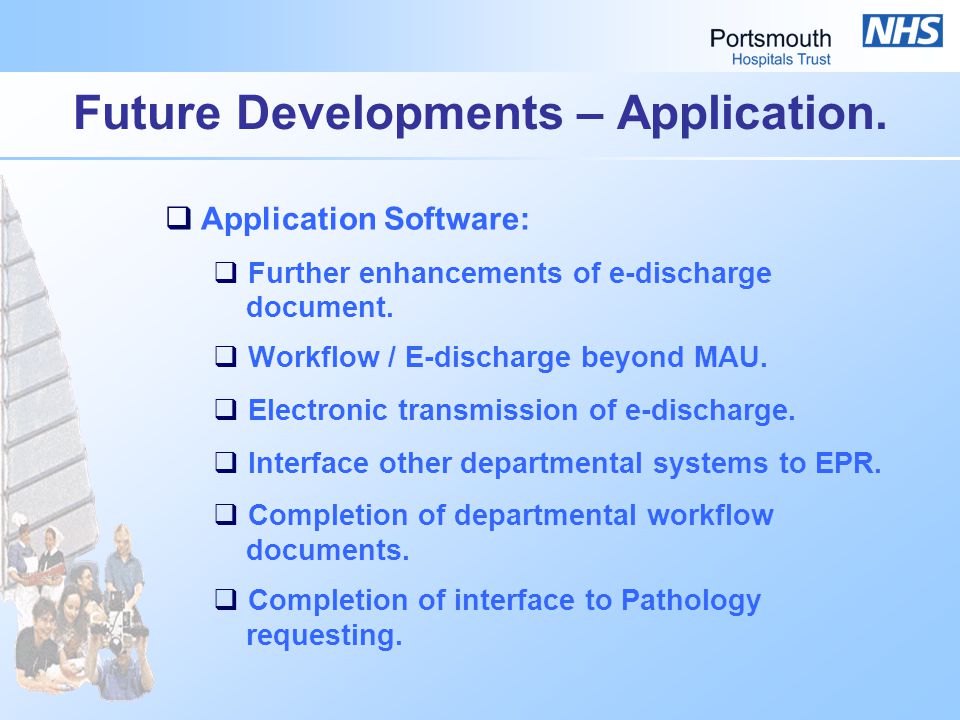 Portsmouth
Hospitals Trust
NHS

Future Developments – Application.

❑ Application Software:

❑ Further enhancements of e-discharge document.

❑ Workflow / E-discharge beyond MAU.

❑ Electronic transmission of e-discharge.

❑ Interface other departmental systems to EPR.

❑ Completion of departmental workflow documents.

❑ Completion of interface to Pathology requesting.